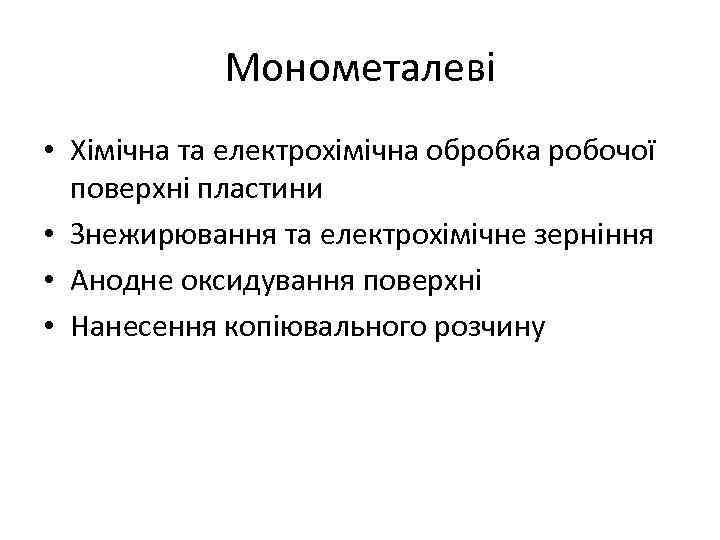 Монометалеві

• Хімічна та електрохімічна обробка робочої поверхні пластини
• Знежирювання та електрохімічне зерніння
• Анодне оксидування поверхні
• Нанесення копіювального розчину